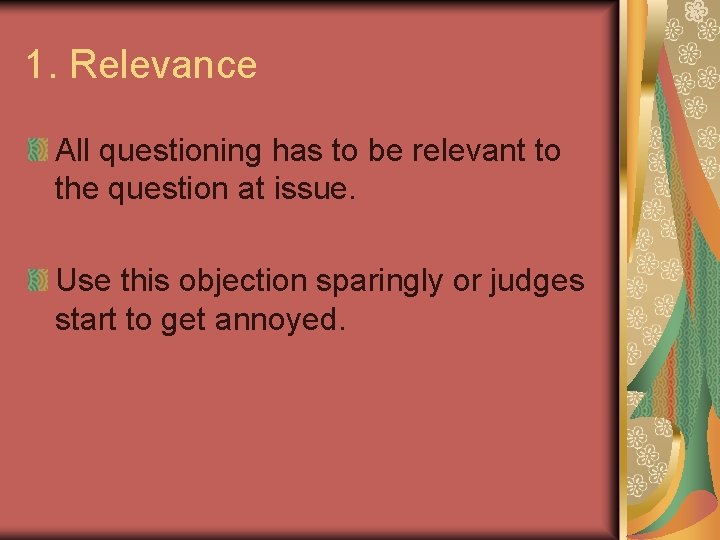 1. Relevance

All questioning has to be relevant to the question at issue.

Use this objection sparingly or judges start to get annoyed.